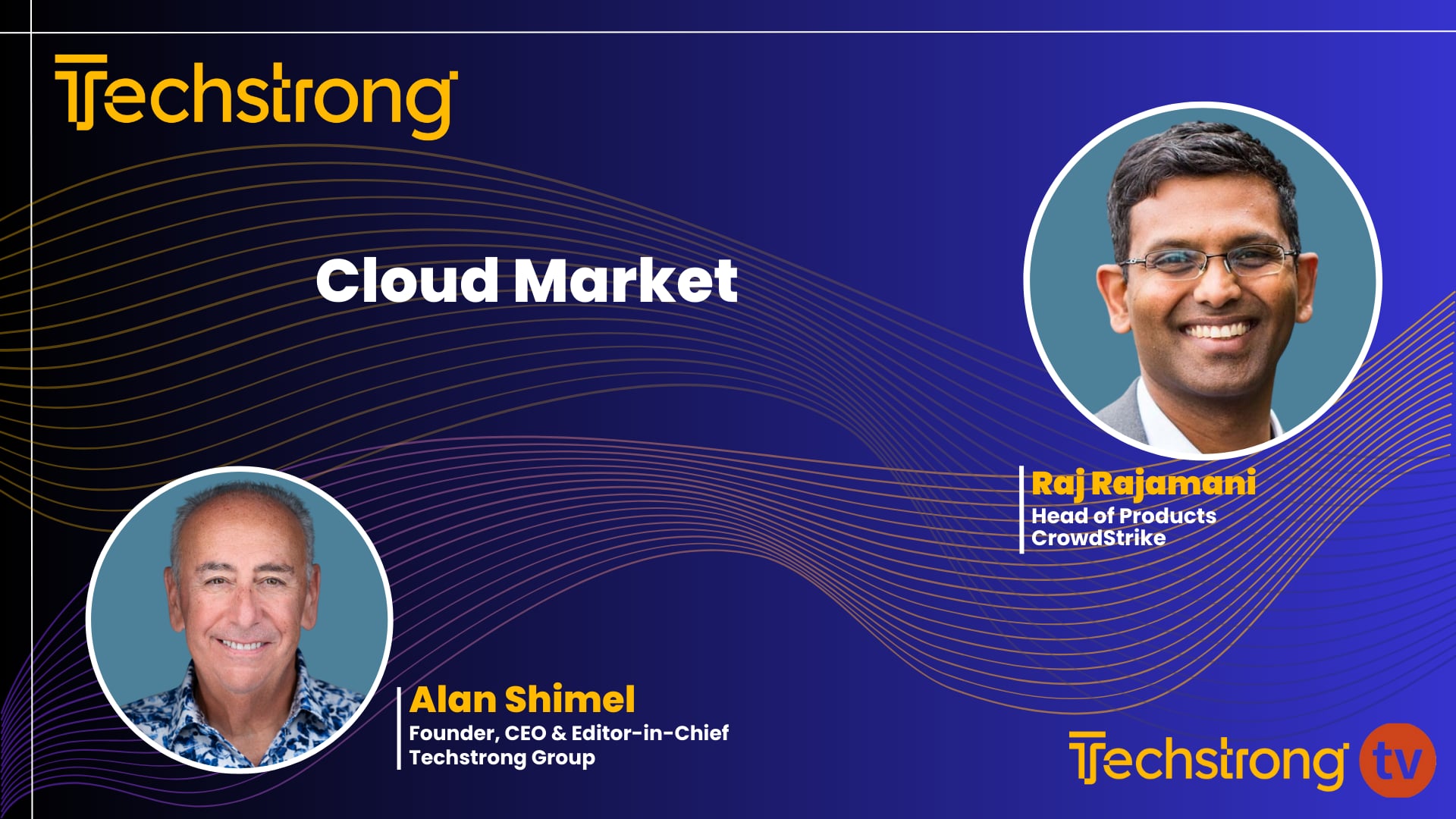 Techstrong

Cloud Market

Raj Rajamani
Head of Products
CrowdStrike

Alan Shimel
Founder, CEO & Editor-in-Chief
Techstrong Group

Techstrong tv